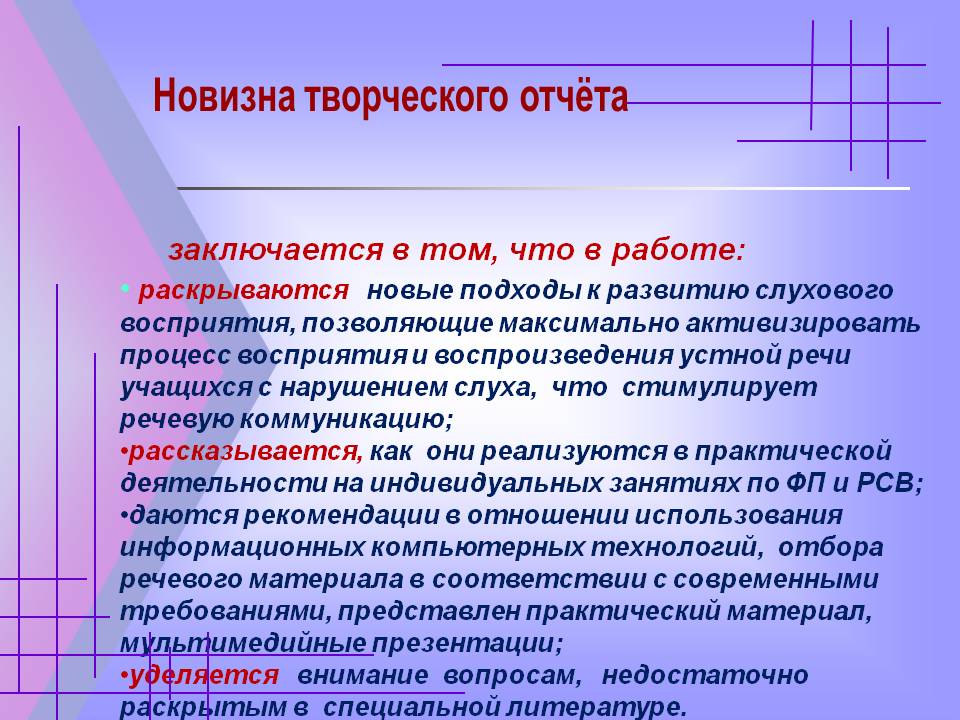 Новизна творческого отчёта

заключается в том, что в работе:

• раскрываются новые подходы к развитию слухового восприятия, позволяющие максимально активизировать процесс восприятия и воспроизведения устной речи учащихся с нарушением слуха, что стимулирует речевую коммуникацию;
•рассказывается, как они реализуются в практической деятельности на индивидуальных занятиях по ФП и РСВ;
•даются рекомендации в отношении использования информационных компьютерных технологий, отбора речевого материала в соответствии с современными требованиями, представлен практический материал, мультимедийные презентации;
•уделяется внимание вопросам, недостаточно раскрытым в специальной литературе.